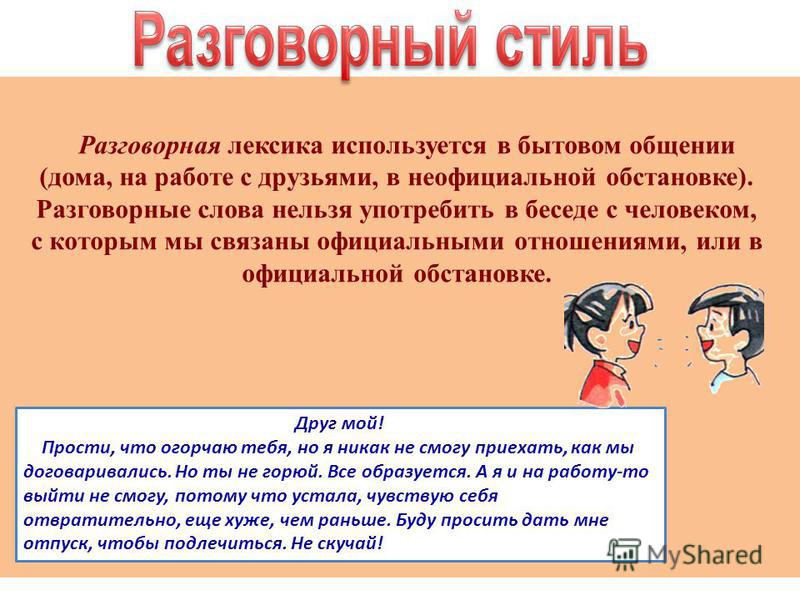 Разговорный стиль

Разговорная лексика используется в бытовом общении (дома, на работе с друзьями, в неофициальной обстановке). Разговорные слова нельзя употребить в беседе с человеком, с которым мы связаны официальными отношениями, или в официальной обстановке.

Друг мой!
Прости, что огорчаю тебя, но я никак не смогу приехать, как мы договаривались. Но ты не горюй. Все образуется. А я и на работу-то выйти не смогу, потому что устала, чувствую себя отвратительно, еще хуже, чем раньше. Буду просить дать мне отпуск, чтобы подлечиться. Не скучай!

MyShared